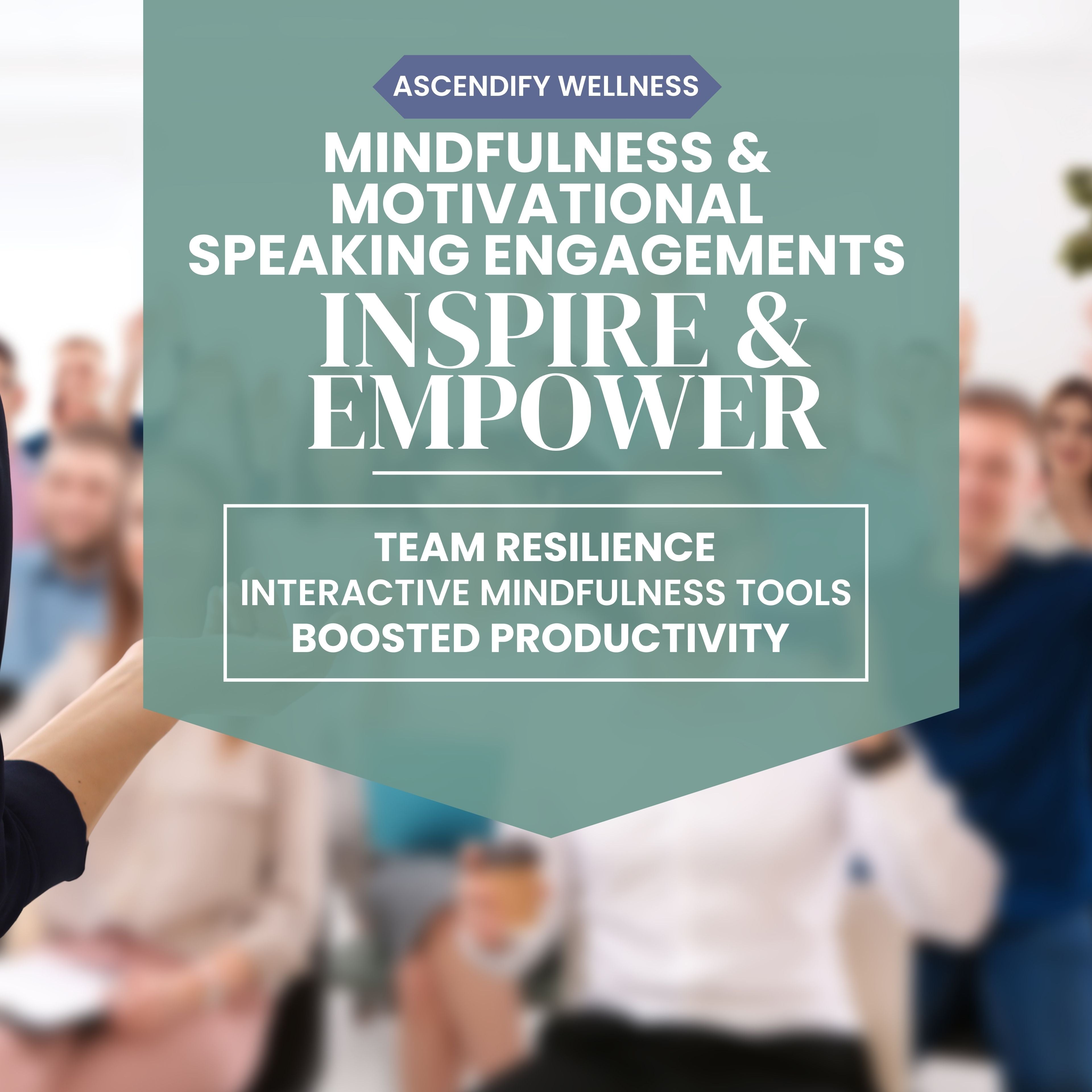 ASCENDIFY WELLNESS

MINDFULNESS & MOTIVATIONAL SPEAKING ENGAGEMENTS

INSPIRE & EMPOWER

TEAM RESILIENCE
INTERACTIVE MINDFULNESS TOOLS
BOOSTED PRODUCTIVITY